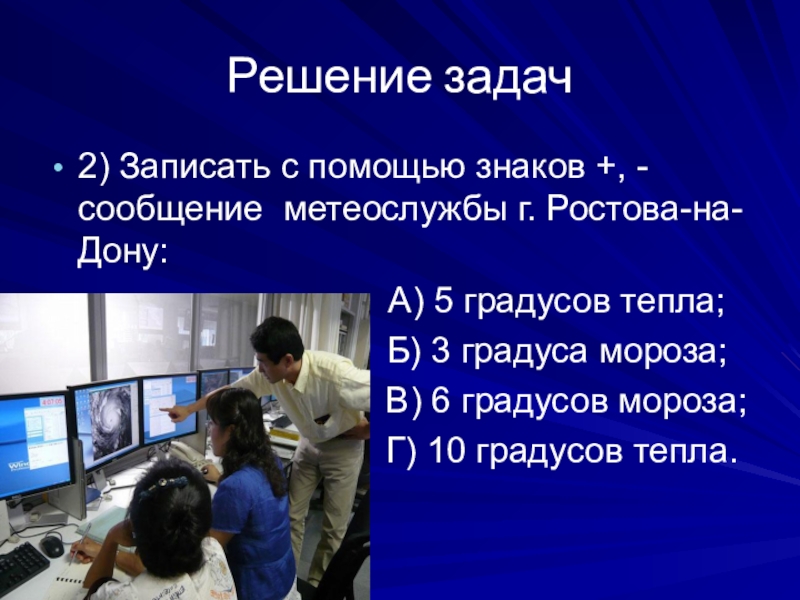 Решение задач

• 2) Записать с помощью знаков +, - сообщение метеослужбы г. Ростова-на-Дону:

А) 5 градусов тепла;

Б) 3 градуса мороза;

В) 6 градусов мороза;

Г) 10 градусов тепла.